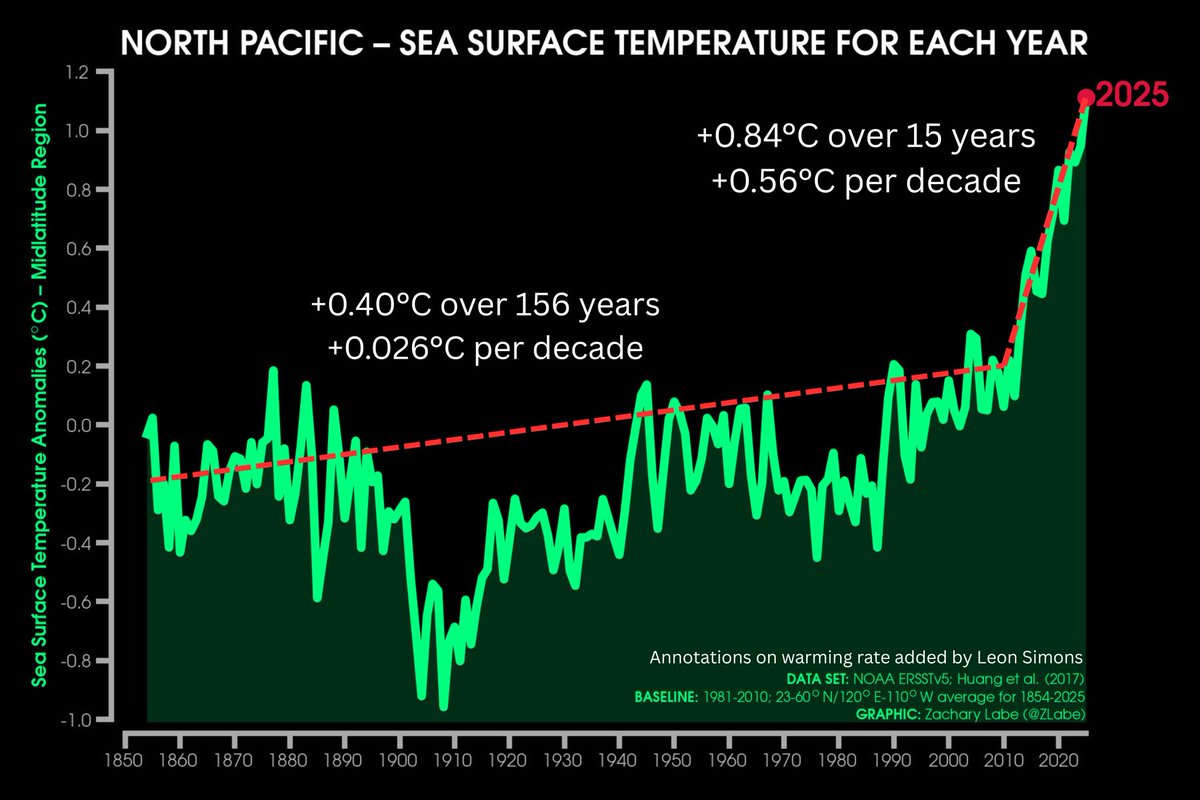 NORTH PACIFIC – SEA SURFACE TEMPERATURE FOR EACH YEAR

Sea Surface Temperature Anomalies (°C) – Midlatitude Region

1.2
1.0
0.8
0.6
0.4
0.2
0.0
-0.2
-0.4
-0.6
-0.8
-1.0

2025

+0.84°C over 15 years
+0.56°C per decade

+0.40°C over 156 years
+0.026°C per decade

Annotations on warming rate added by Leon Simons
DATA SET: NOAA ERSSTv5; Huang et al. (2017)
BASELINE: 1981-2010; 23-60° N/120° E-110° W average for 1854-2025
GRAPHIC: Zachary Labe (@ZLabe)

1850 1860 1870 1880 1890 1900 1910 1920 1930 1940 1950 1960 1970 1980 1990 2000 2010 2020